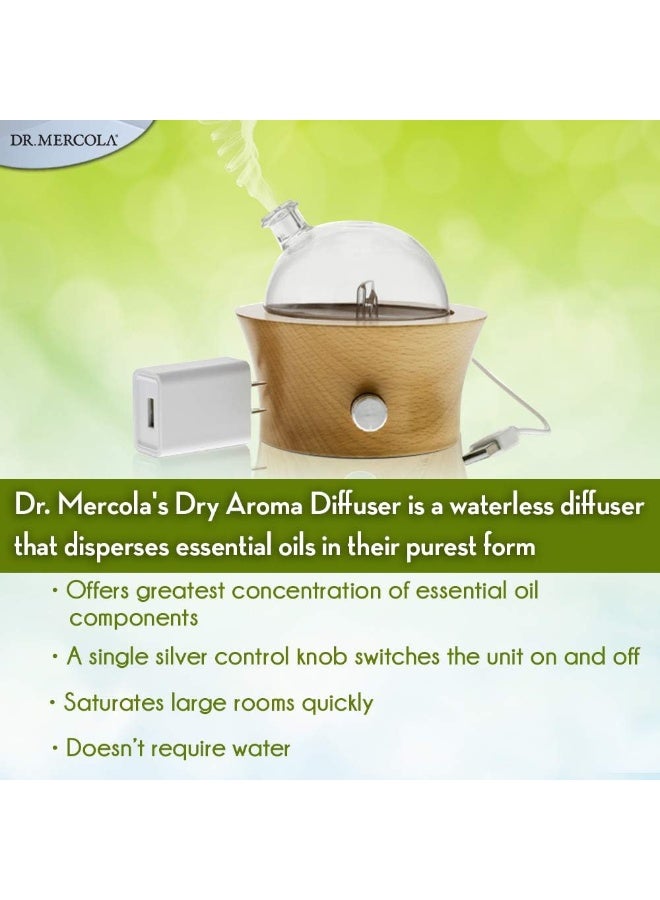 DR. MERCOLA

Dr. Mercola's Dry Aroma Diffuser is a waterless diffuser that disperses essential oils in their purest form

• Offers greatest concentration of essential oil components

• A single silver control knob switches the unit on and off

• Saturates large rooms quickly

• Doesn't require water